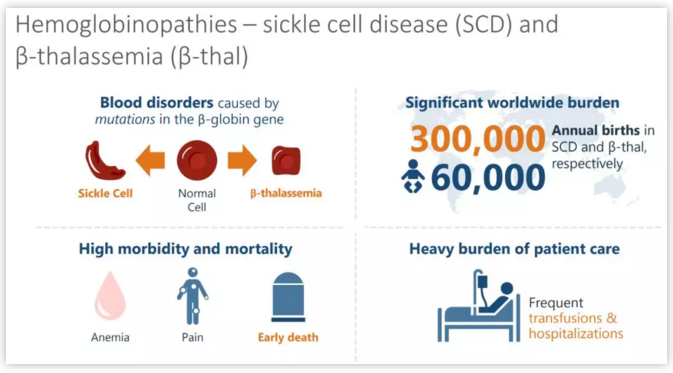 Hemoglobinopathies – sickle cell disease (SCD) and β-thalassemia (β-thal)

Blood disorders caused by mutations in the β-globin gene

Sickle Cell

Normal Cell

β-thalassemia

Significant worldwide burden

300,000

60,000

Annual births in SCD and β-thal, respectively

High morbidity and mortality

Anemia

Pain

Early death

Heavy burden of patient care

Frequent transfusions & hospitalizations